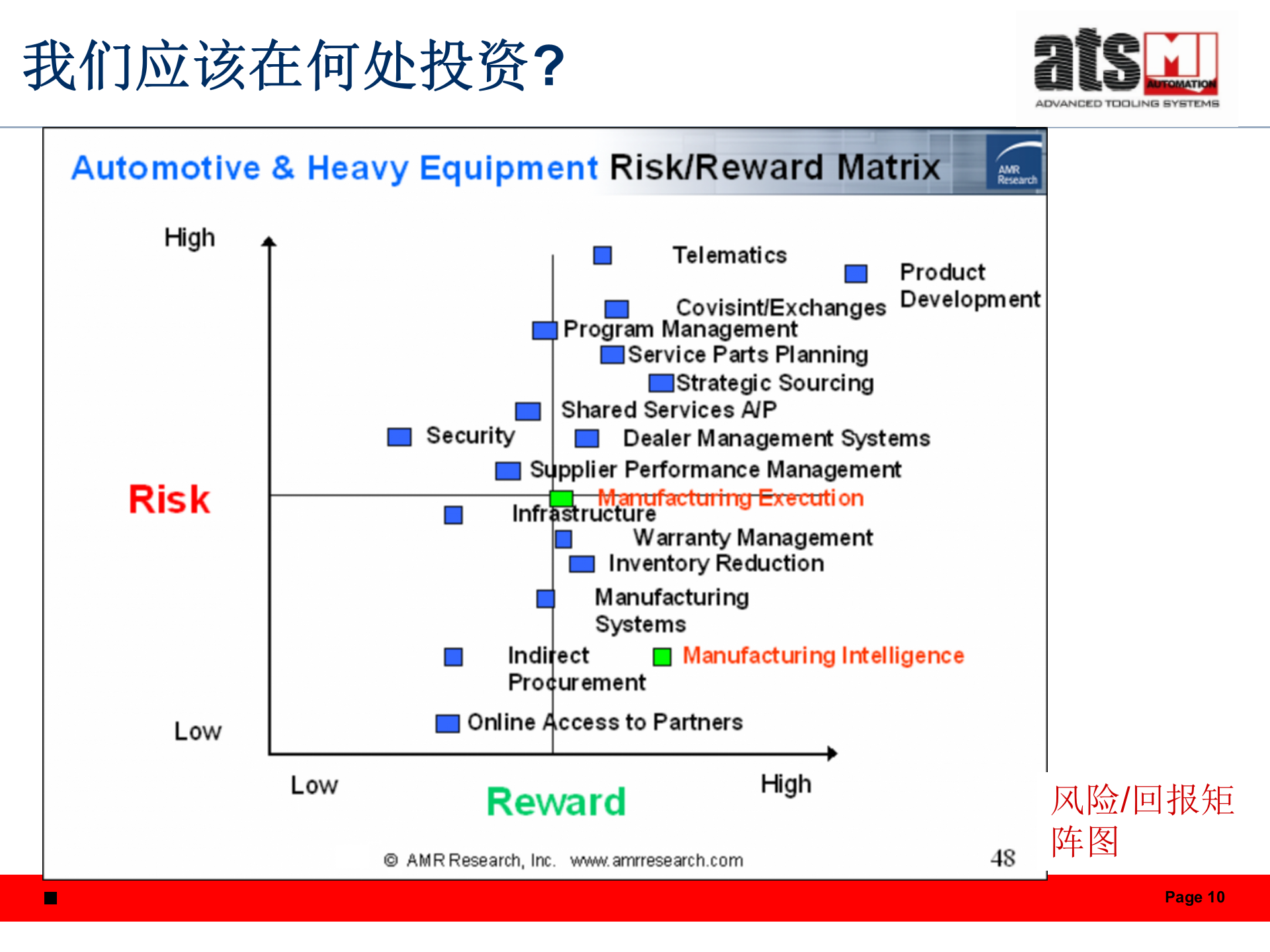 我们应该在何处投资?

ats MI AUTOMATION
ADVANCED TOOLING SYSTEMS

Automotive & Heavy Equipment Risk/Reward Matrix

AMR Research

High

Risk

Low

Telematics

Product Development

Covisint/Exchanges

Program Management

Service Parts Planning

Strategic Sourcing

Shared Services A/P

Security

Dealer Management Systems

Supplier Performance Management

Manufacturing Execution

Infrastructure

Warranty Management

Inventory Reduction

Manufacturing Systems

Indirect Procurement

Manufacturing Intelligence

Online Access to Partners

Low

Reward

High

© AMR Research, Inc. www.amrresearch.com

48

风险/回报矩阵图

Page 10